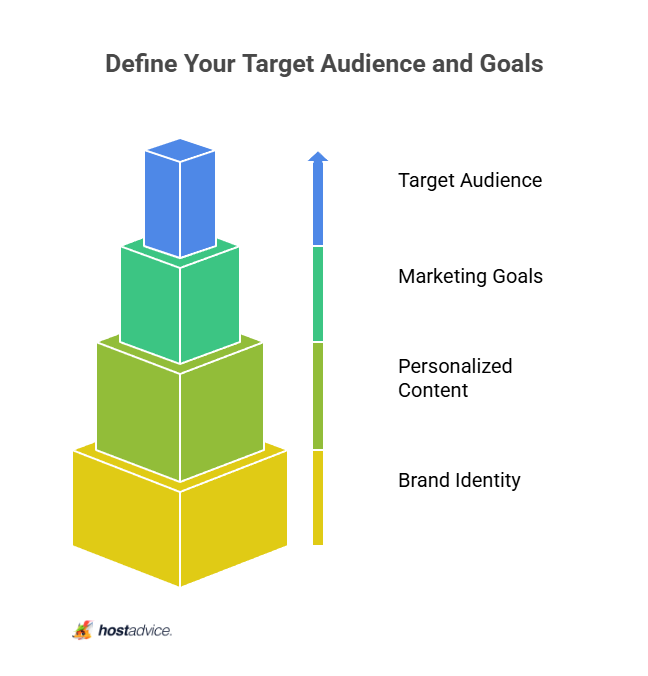 Define Your Target Audience and Goals

Target Audience

Marketing Goals

Personalized Content

Brand Identity

hostadvice.